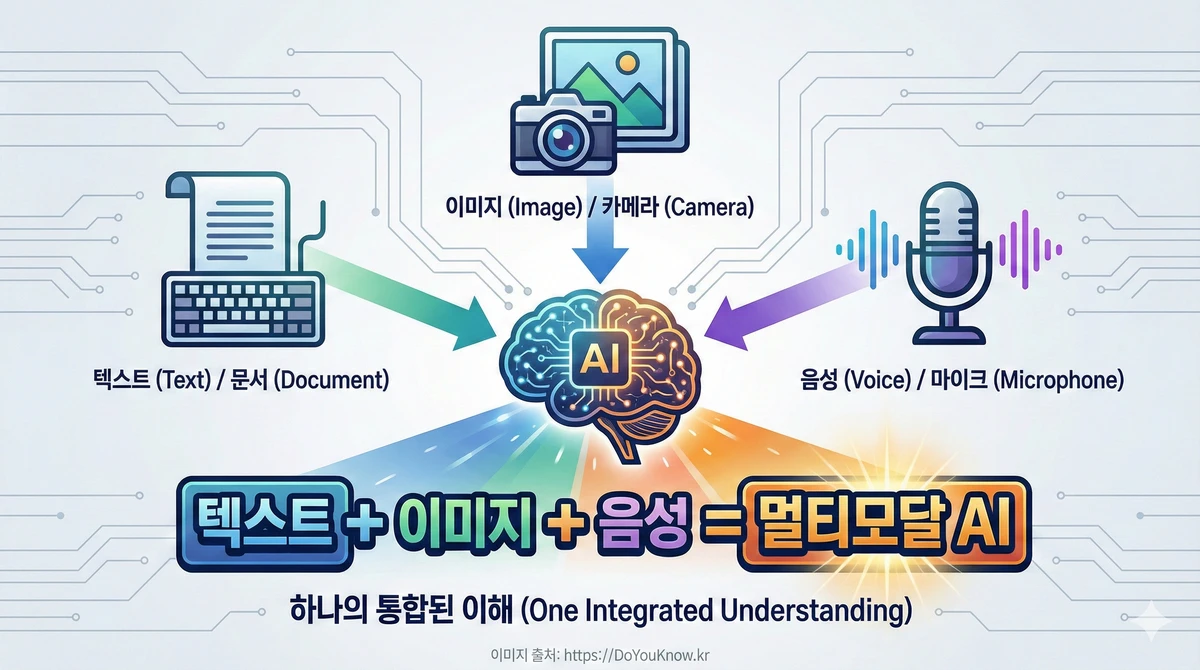 이미지 (Image) / 카메라 (Camera)

텍스트 (Text) / 문서 (Document)

AI

음성 (Voice) / 마이크 (Microphone)

텍스트 + 이미지 + 음성 = 멀티모달 AI

하나의 통합된 이해 (One Integrated Understanding)

이미지 출처: https://DoYouKnow.kr